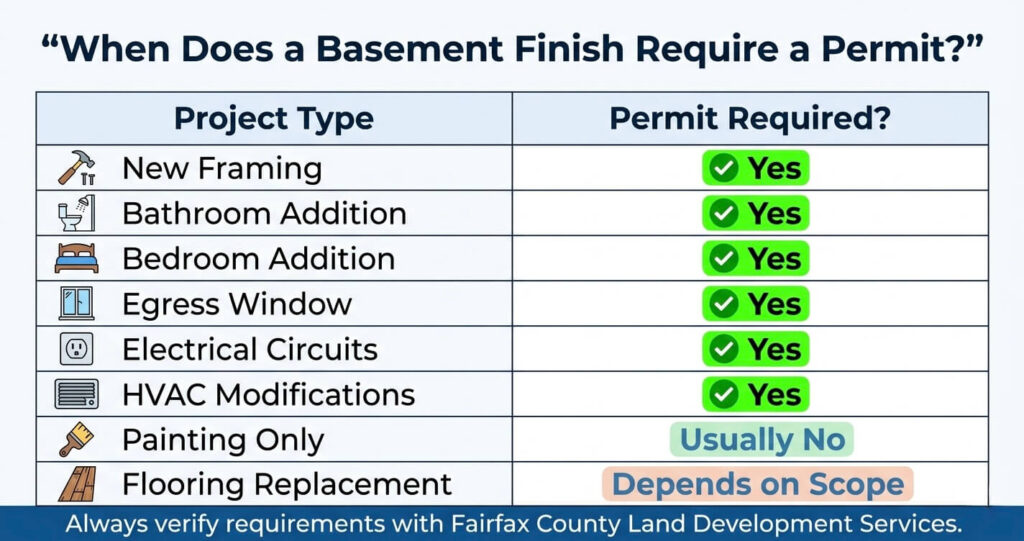 “When Does a Basement Finish Require a Permit?”

| Project Type | Permit Required? |
|---|---|
| New Framing | Yes |
| Bathroom Addition | Yes |
| Bedroom Addition | Yes |
| Egress Window | Yes |
| Electrical Circuits | Yes |
| HVAC Modifications | Yes |
| Painting Only | Usually No |
| Flooring Replacement | Depends on Scope |

Always verify requirements with Fairfax County Land Development Services.